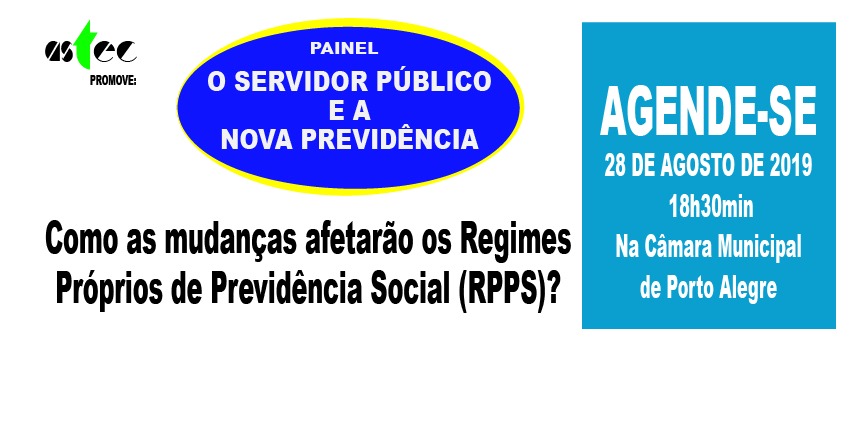 astec
PROMOVE:

PAINEL
O SERVIDOR PÚBLICO
E A
NOVA PREVIDÊNCIA

Como as mudanças afetarão os Regimes Próprios de Previdência Social (RPPS)?

AGENDE-SE
28 DE AGOSTO DE 2019
18h30min
Na Câmara Municipal de Porto Alegre